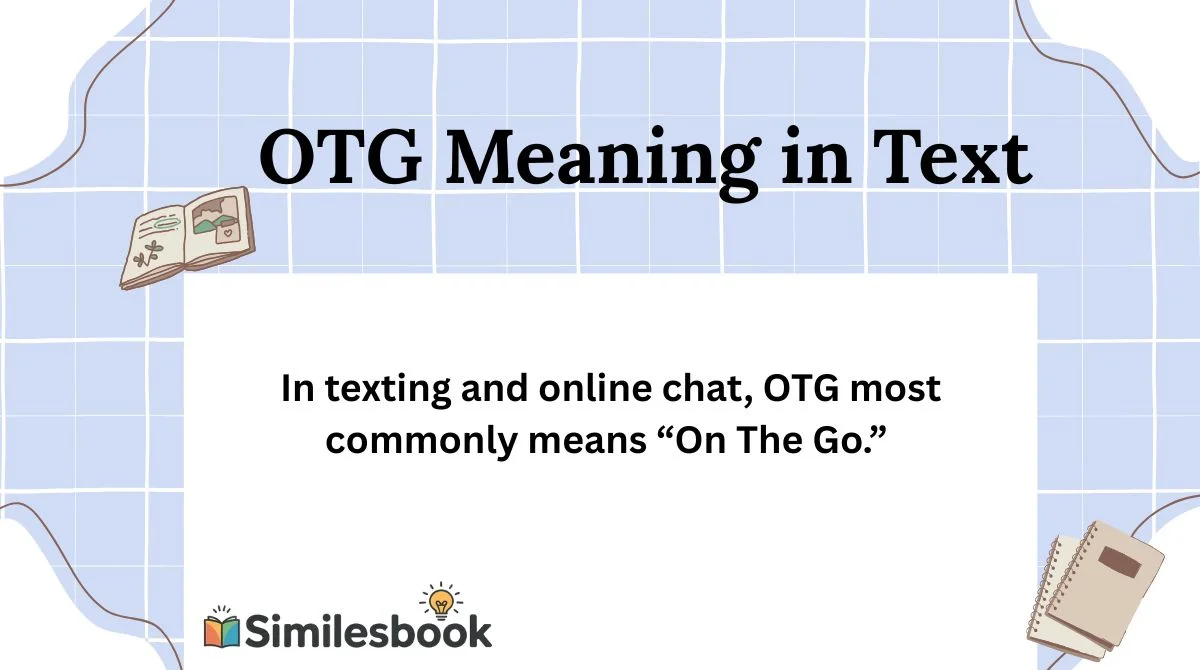 OTG Meaning in Text

In texting and online chat, OTG most commonly means “On The Go.”

Similesbook